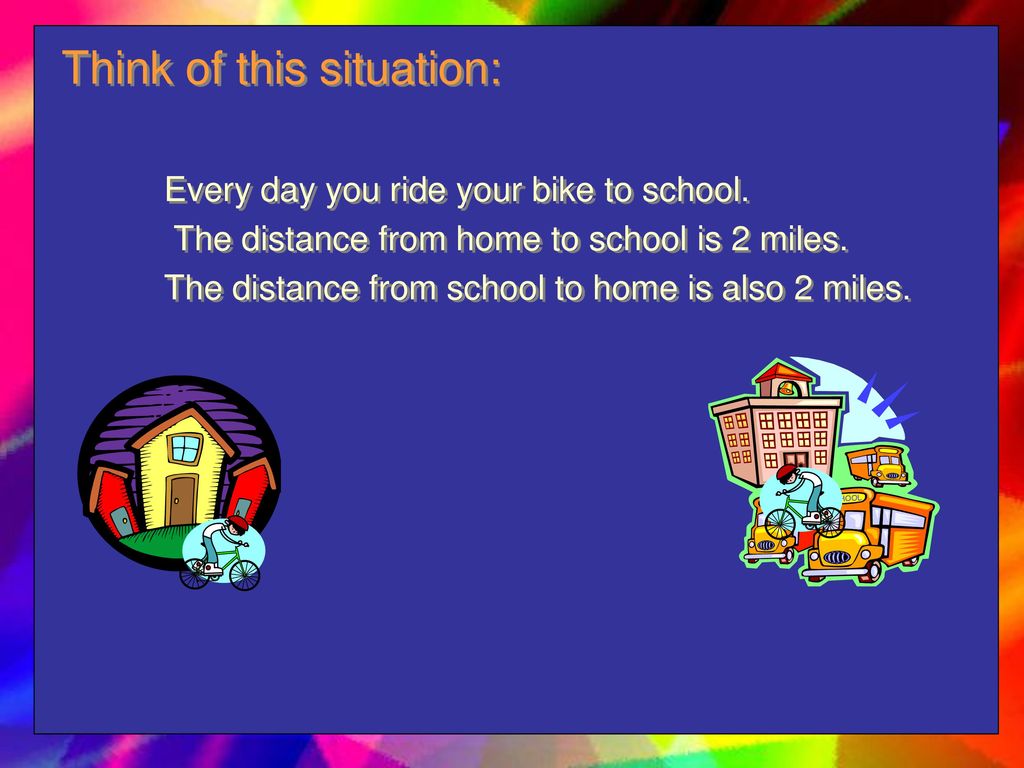 Think of this situation:

Every day you ride your bike to school.
The distance from home to school is 2 miles.
The distance from school to home is also 2 miles.